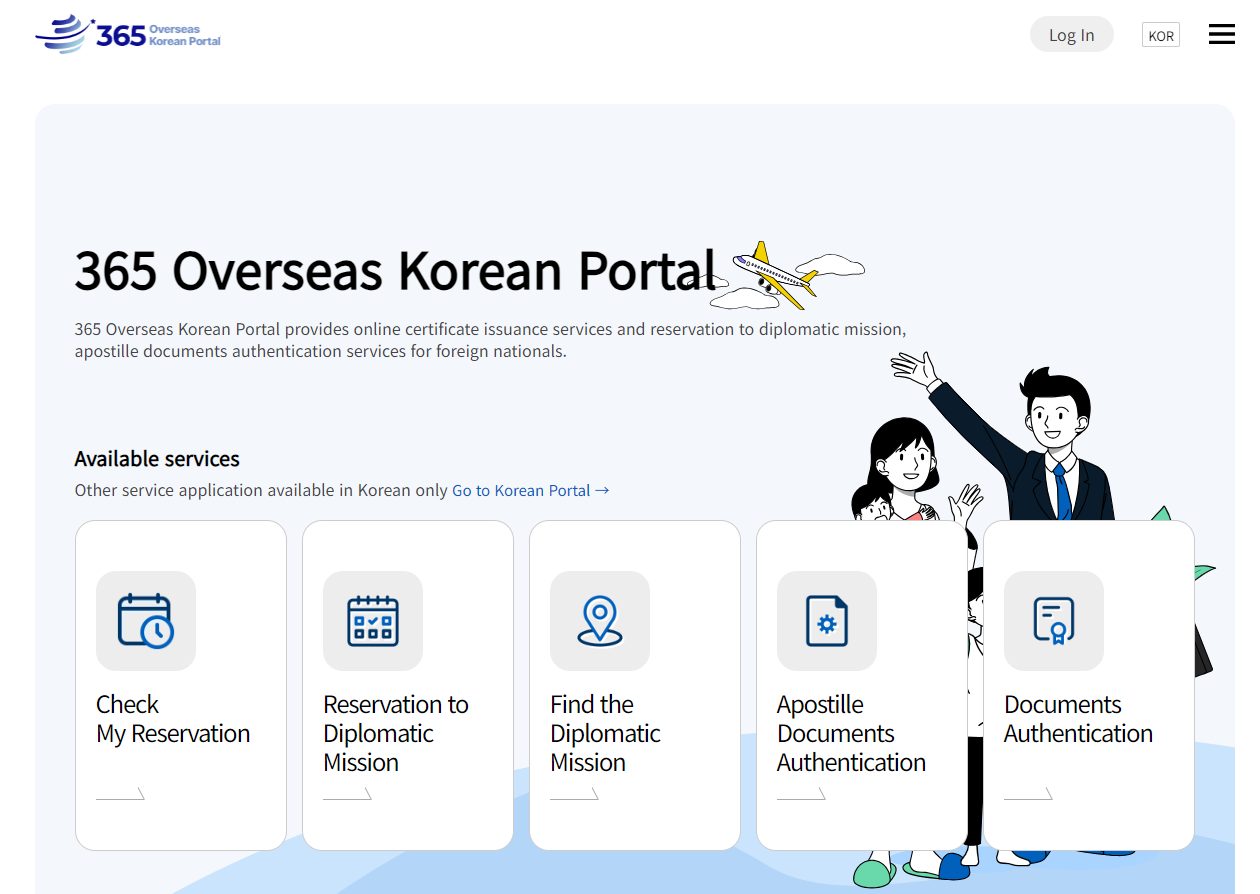 365 Overseas Korean Portal

Log In

KOR

365 Overseas Korean Portal

365 Overseas Korean Portal provides online certificate issuance services and reservation to diplomatic mission, apostille documents authentication services for foreign nationals.

Available services

Other service application available in Korean only Go to Korean Portal →

Check My Reservation

Reservation to Diplomatic Mission

Find the Diplomatic Mission

Apostille Documents Authentication

Documents Authentication